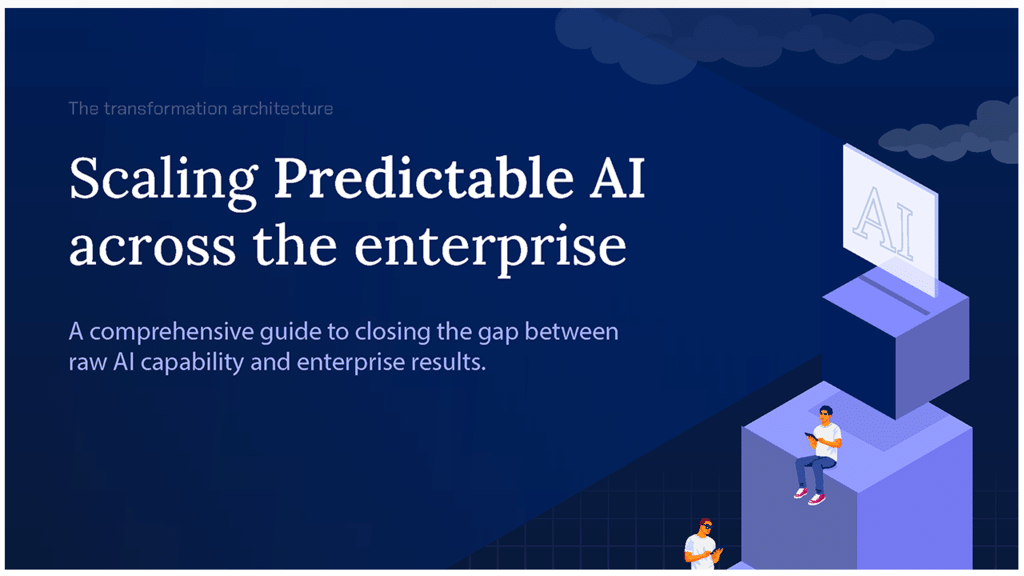 The transformation architecture

Scaling Predictable AI across the enterprise

A comprehensive guide to closing the gap between raw AI capability and enterprise results.

AI